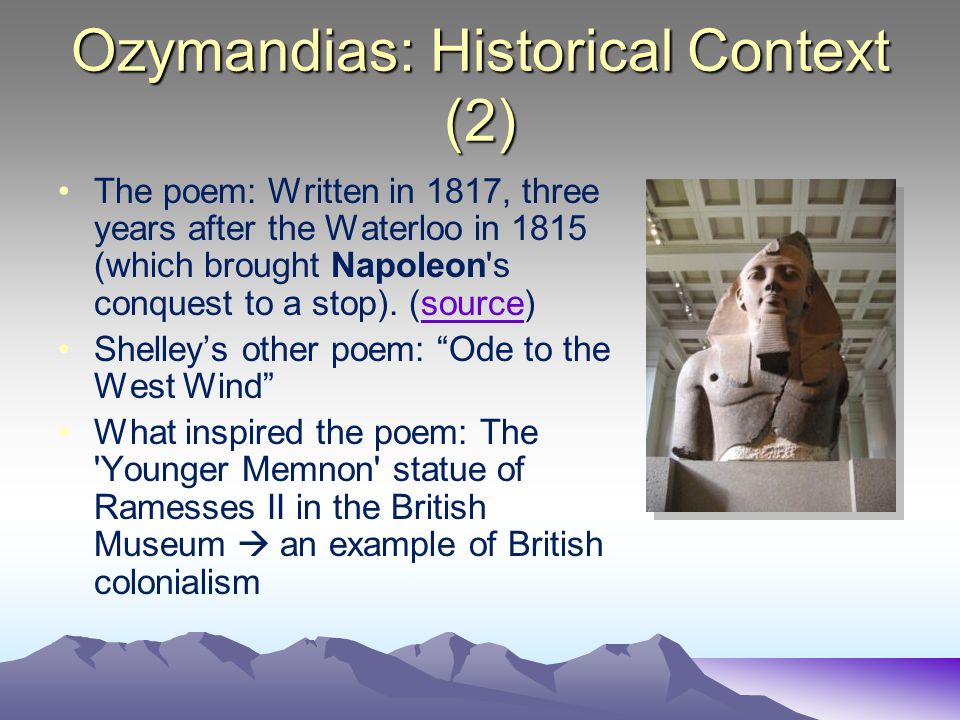 Ozymandias: Historical Context (2)

• The poem: Written in 1817, three years after the Waterloo in 1815 (which brought Napoleon's conquest to a stop). (source)
• Shelley's other poem: "Ode to the West Wind"
• What inspired the poem: The 'Younger Memnon' statue of Ramesses II in the British Museum → an example of British colonialism